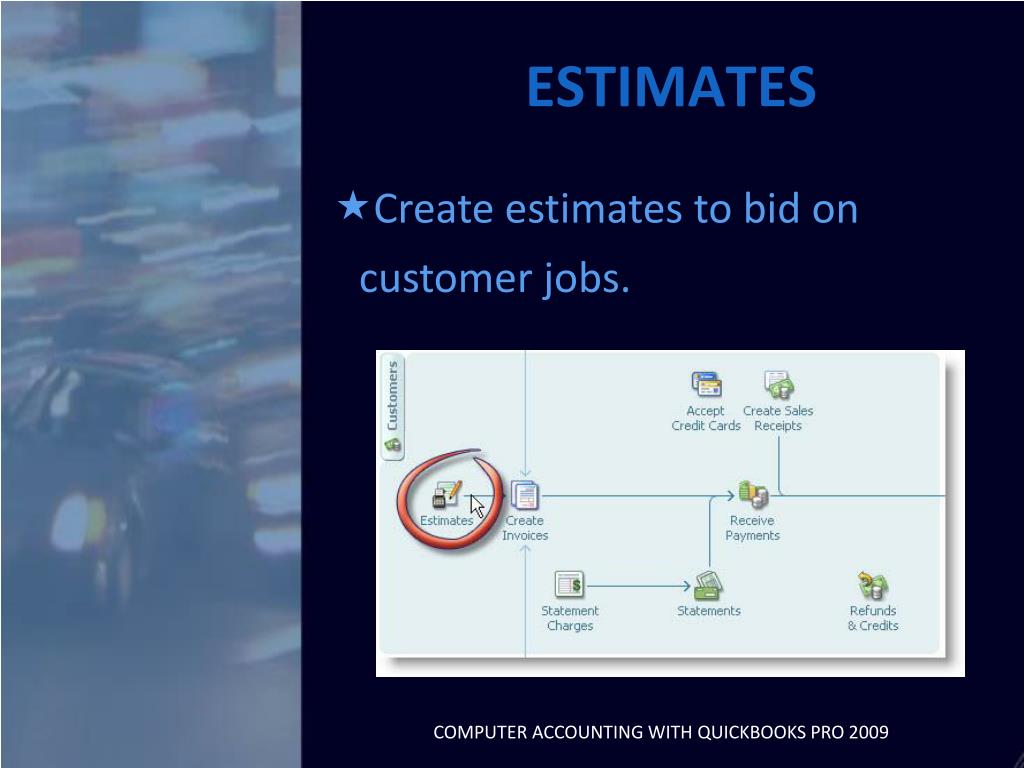 ESTIMATES

★Create estimates to bid on customer jobs.

Customers

Accept Credit Cards

Create Sales Receipts

Estimates

Create Invoices

Receive Payments

Statement Charges

Statements

Refunds & Credits

COMPUTER ACCOUNTING WITH QUICKBOOKS PRO 2009